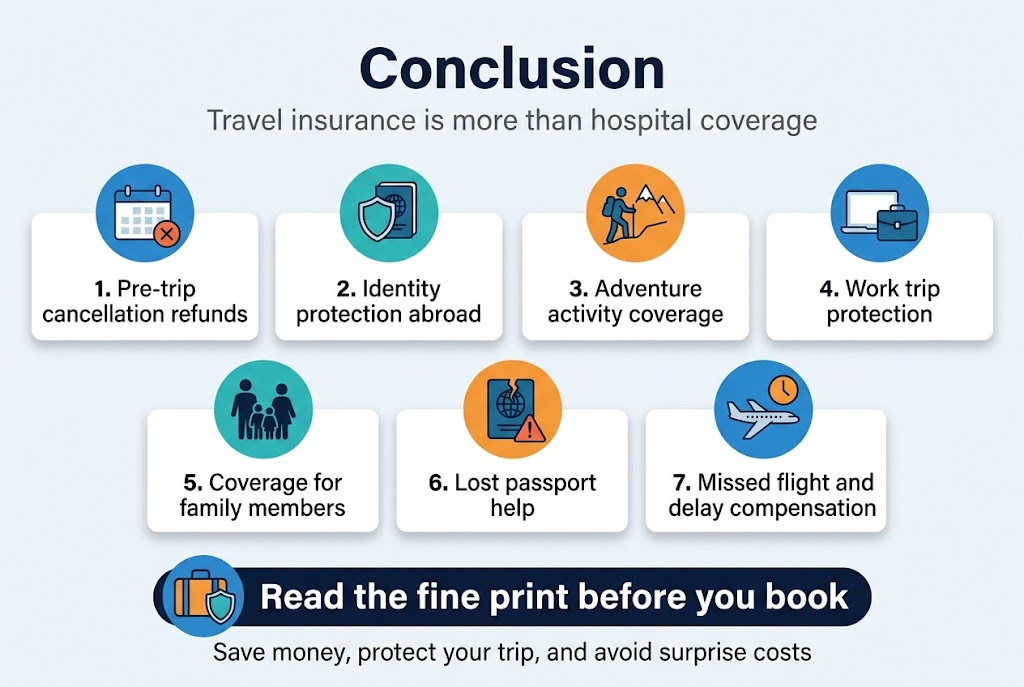 Conclusion

Travel insurance is more than hospital coverage

1. Pre-trip cancellation refunds

2. Identity protection abroad

3. Adventure activity coverage

4. Work trip protection

5. Coverage for family members

6. Lost passport help

7. Missed flight and delay compensation

Read the fine print before you book

Save money, protect your trip, and avoid surprise costs